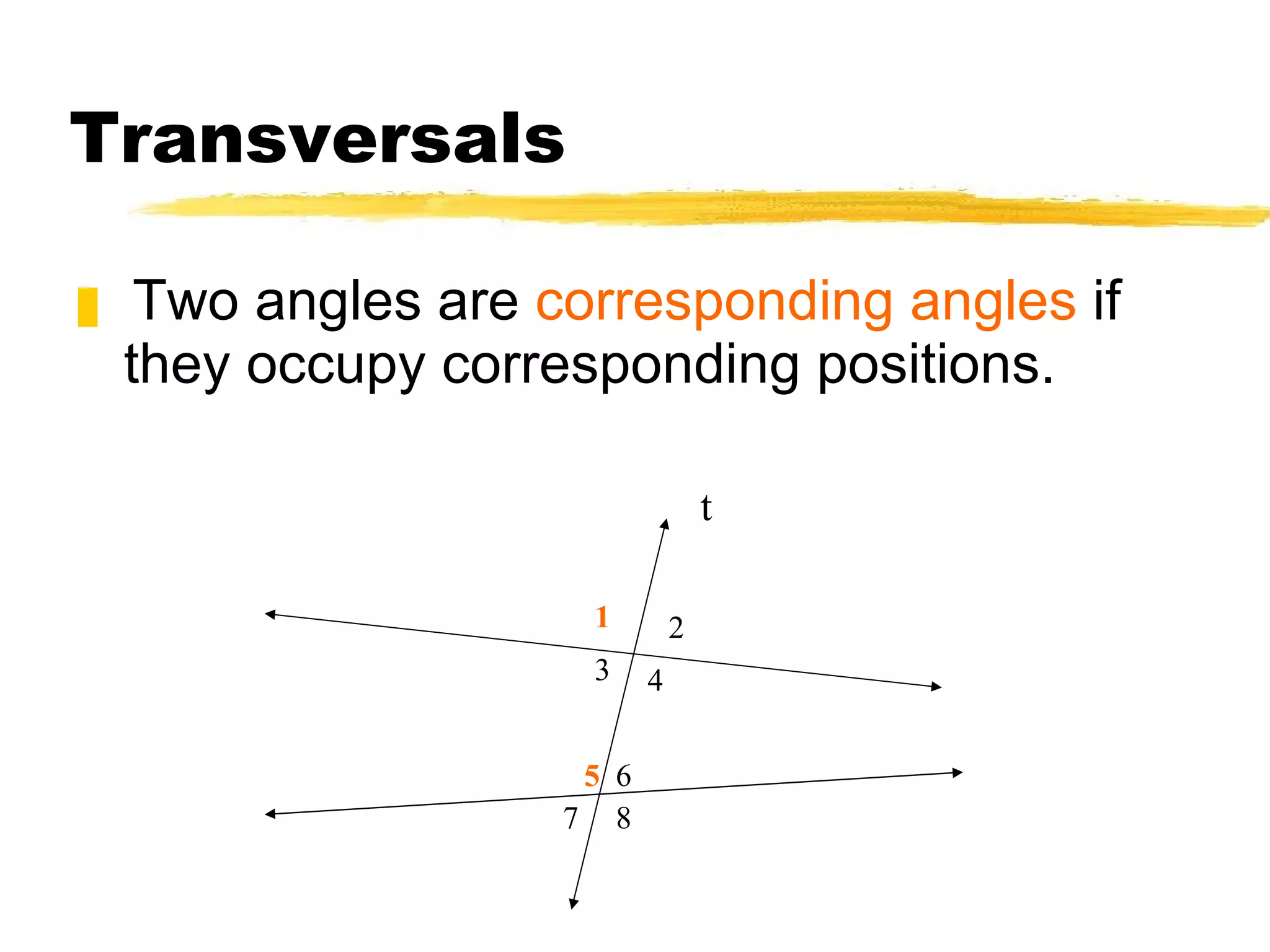 Transversals

Two angles are corresponding angles if they occupy corresponding positions.

t

1
2
3
4
5
6
7
8